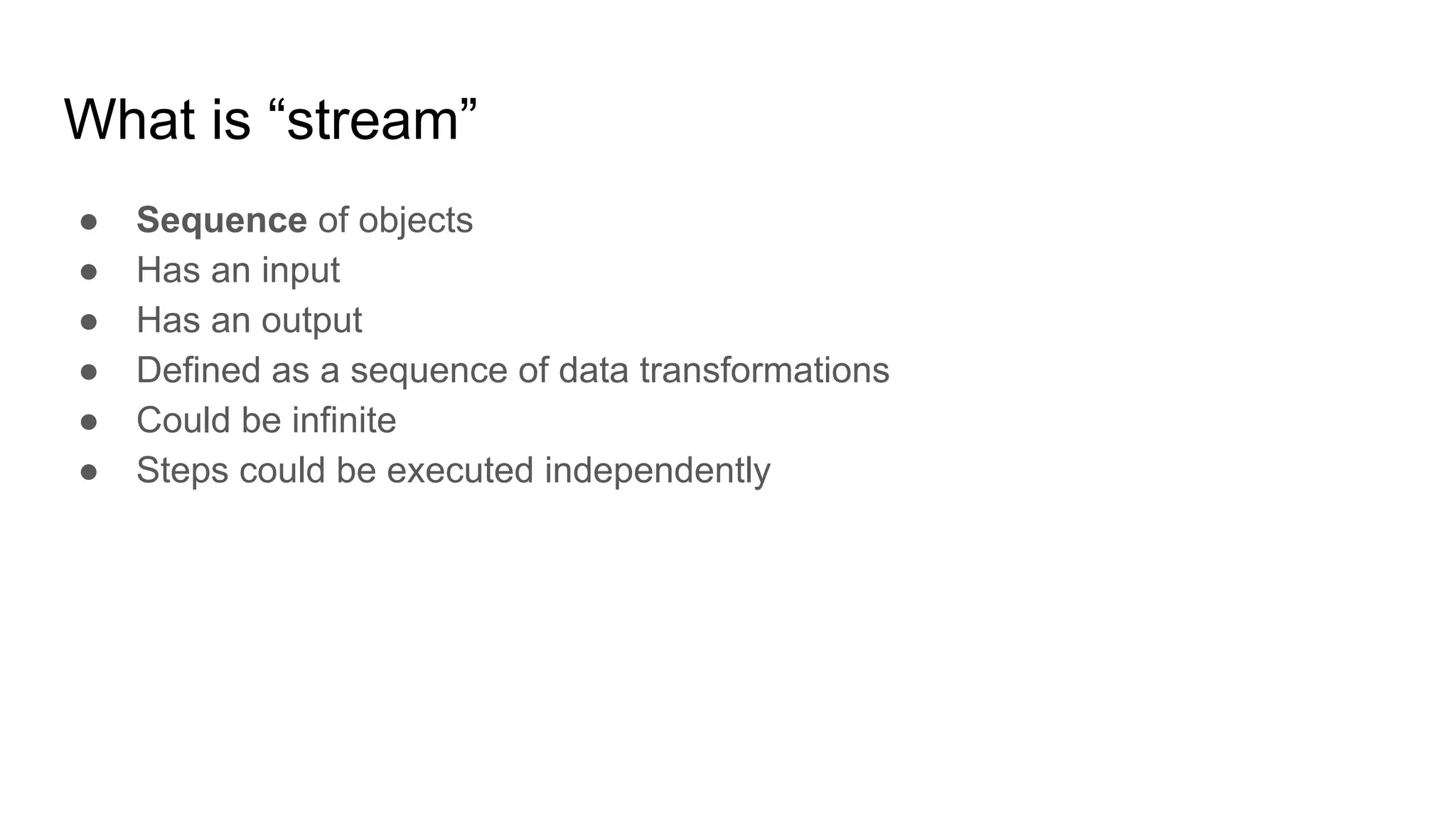 What is “stream”

● Sequence of objects
● Has an input
● Has an output
● Defined as a sequence of data transformations
● Could be infinite
● Steps could be executed independently